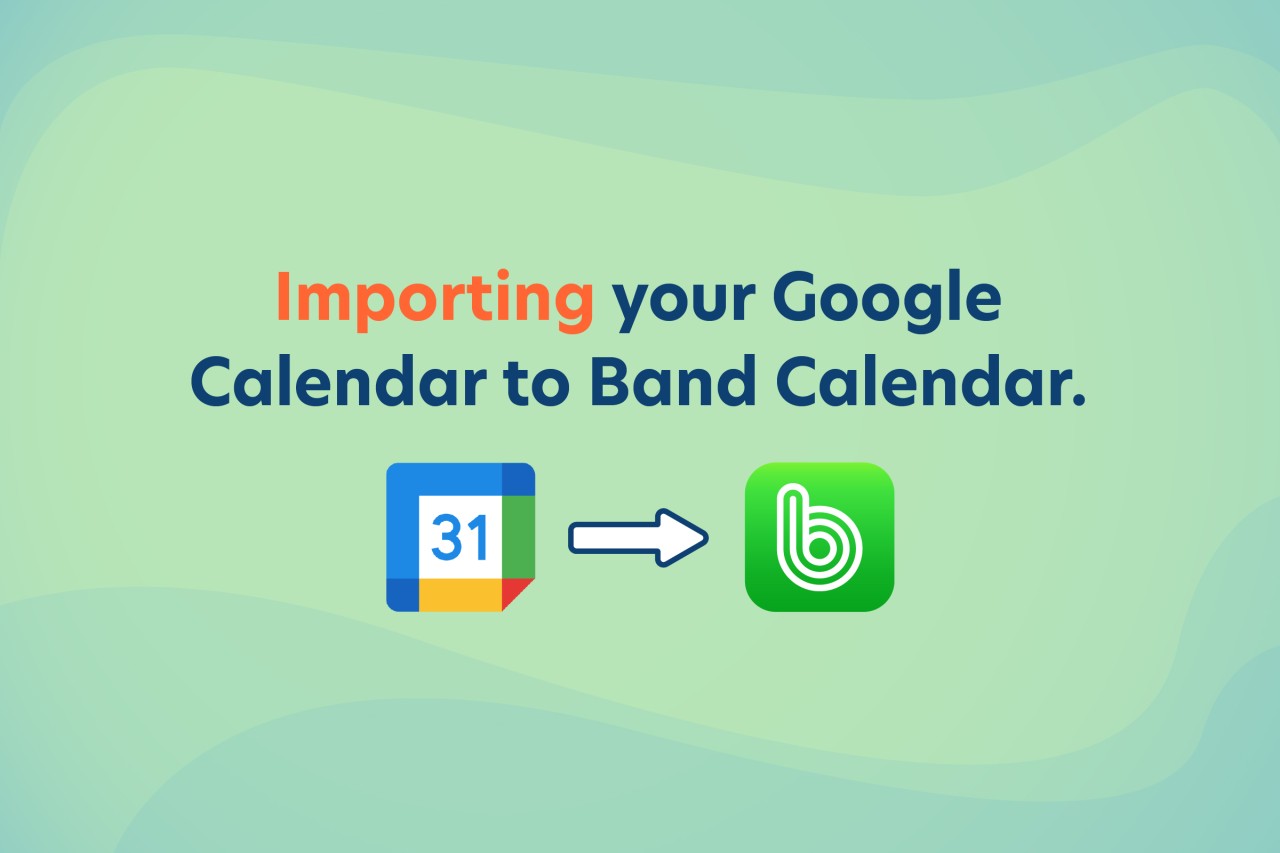 Importing your Google Calendar to Band Calendar.

31